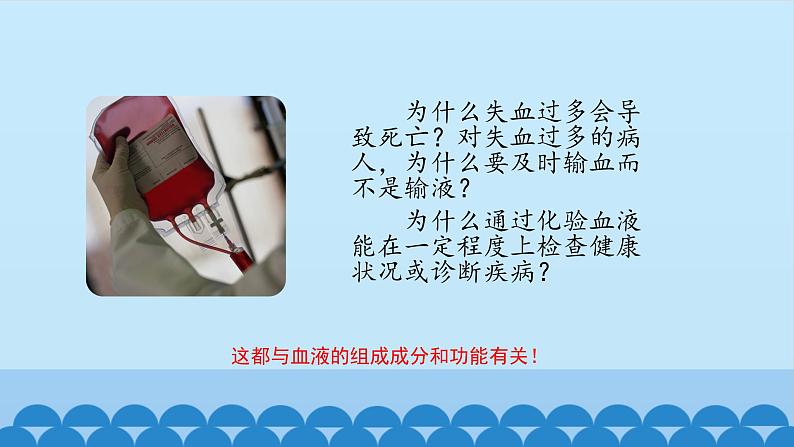 为什么失血过多会导致死亡？对失血过多的病人，为什么要及时输血而不是输液？

为什么通过化验血液能在一定程度上检查健康状况或诊断疾病？

这都与血液的组成成分和功能有关！